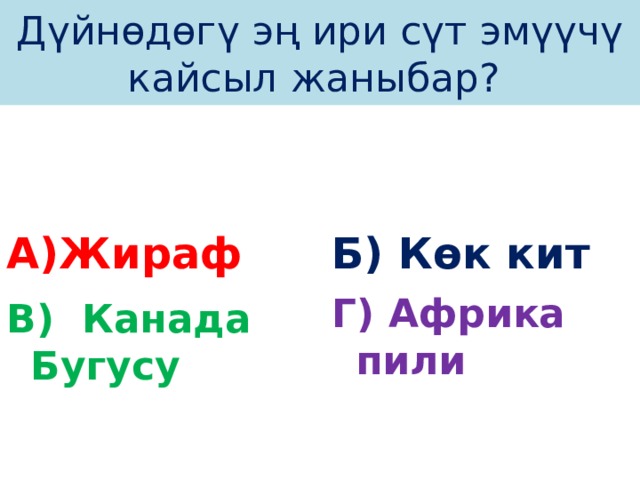 Дүйнөдөгү эң ири сүт эмүүчү кайсыл жаныбар?

А)Жираф

Б) Көк кит

В) Канада Бугусу

Г) Африка пили